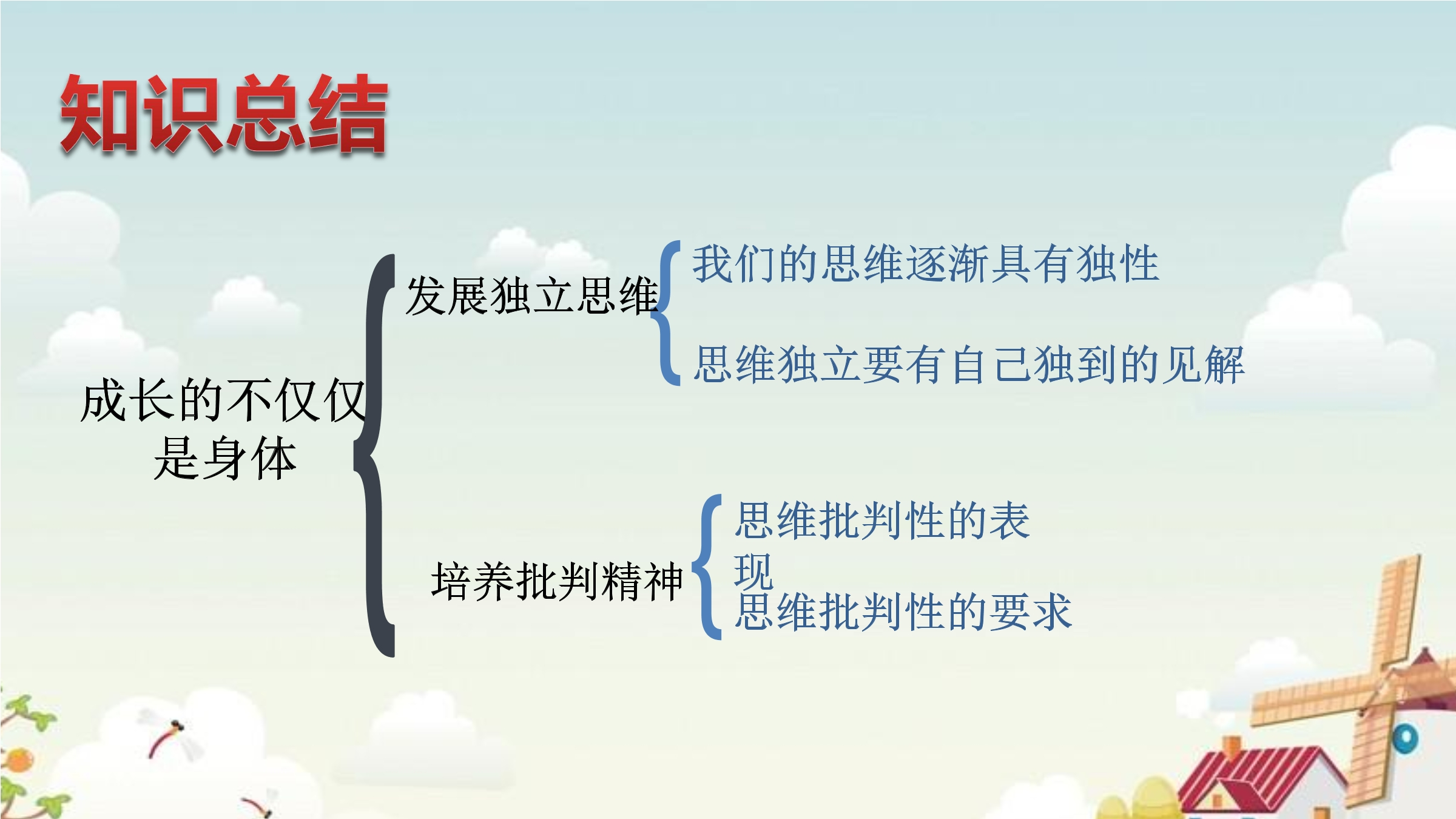 知识总结

成长的不仅仅是身体

发展独立思维

我们的思维逐渐具有独性

思维独立要有自己独到的见解

培养批判精神

思维批判性的表现

思维批判性的要求